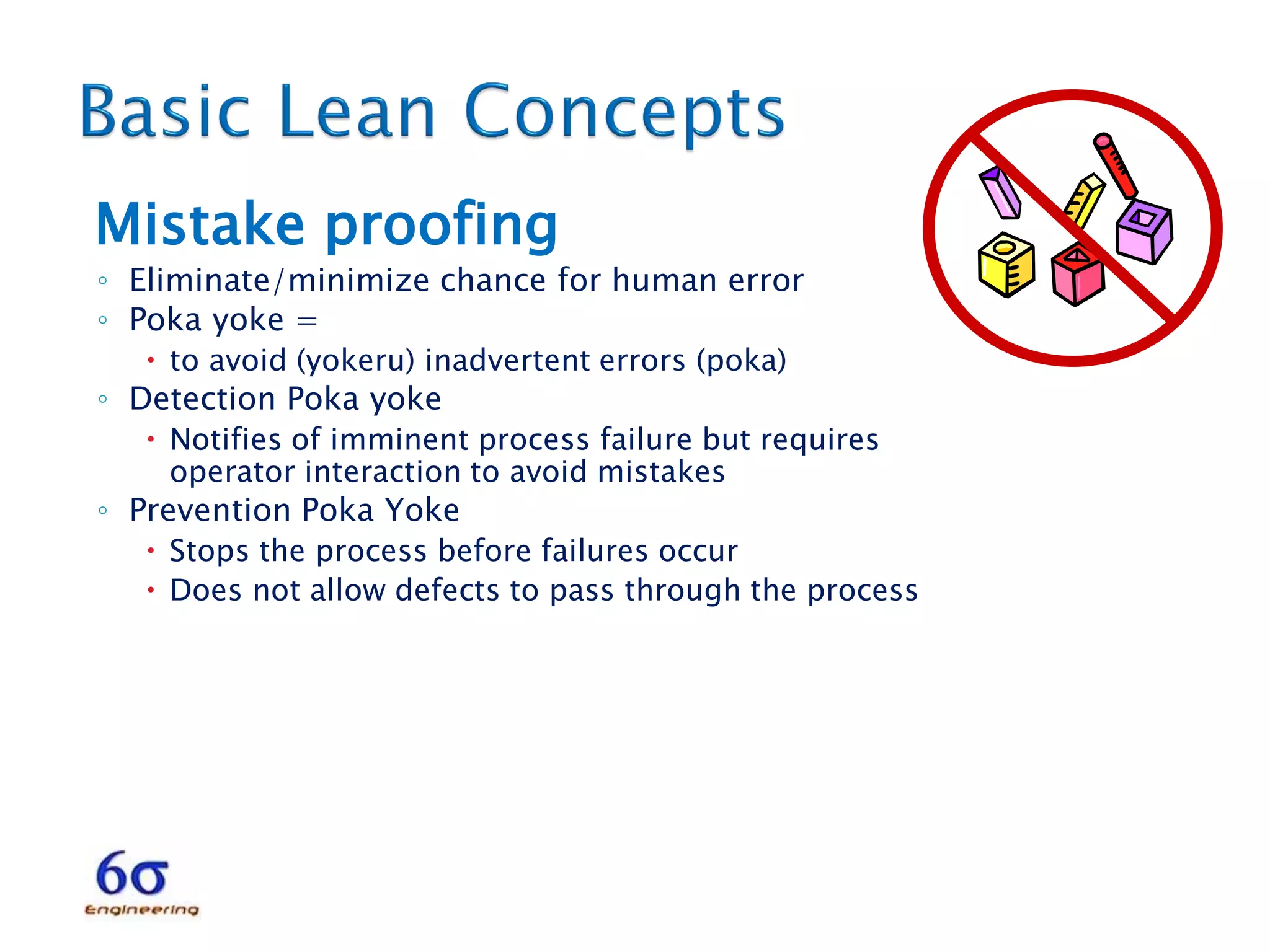 Basic Lean Concepts

Mistake proofing

◦ Eliminate/minimize chance for human error
◦ Poka yoke =
 • to avoid (yokeru) inadvertent errors (poka)
◦ Detection Poka yoke
 • Notifies of imminent process failure but requires operator interaction to avoid mistakes
◦ Prevention Poka Yoke
 • Stops the process before failures occur
 • Does not allow defects to pass through the process

6σ
Engineering